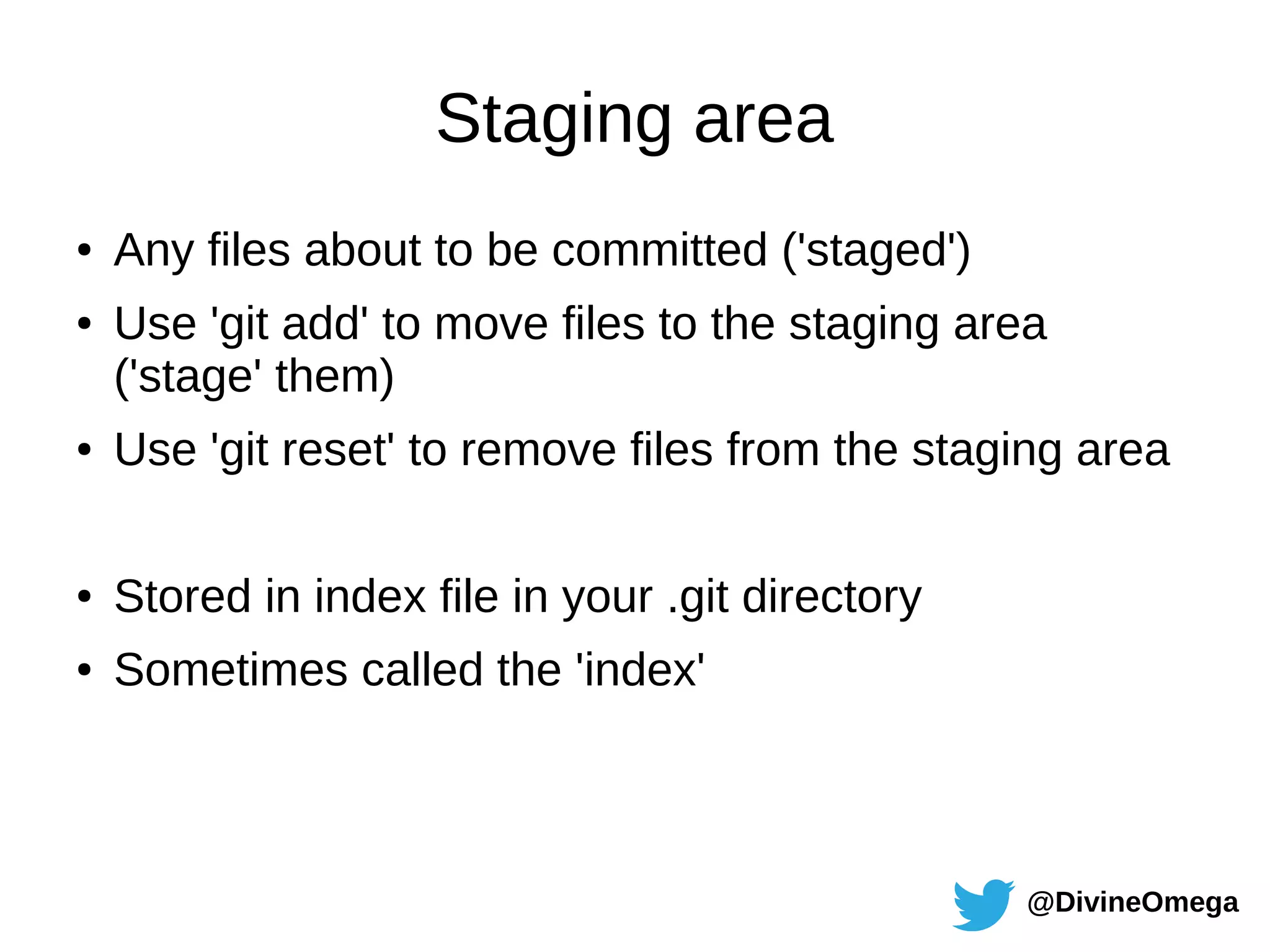 Staging area

• Any files about to be committed ('staged')
• Use 'git add' to move files to the staging area ('stage' them)
• Use 'git reset' to remove files from the staging area

• Stored in index file in your .git directory
• Sometimes called the 'index'

@DivineOmega